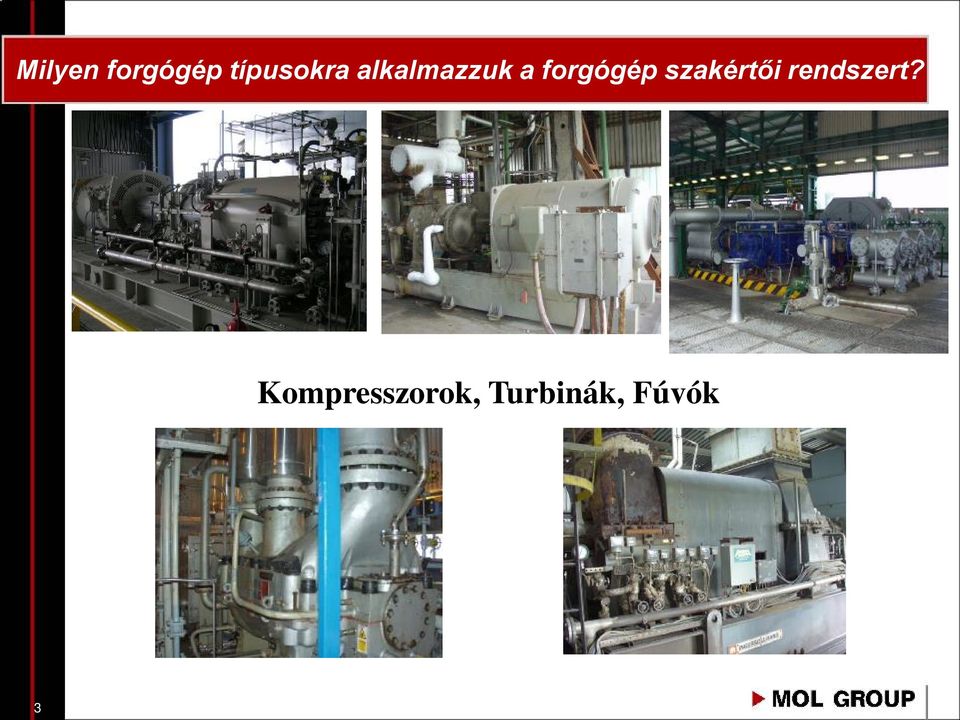 Milyen forgógép típusokra alkalmazzuk a forgógép szakértői rendszert?

Kompresszorok, Turbinák, Fúvók

3

MOL GROUP